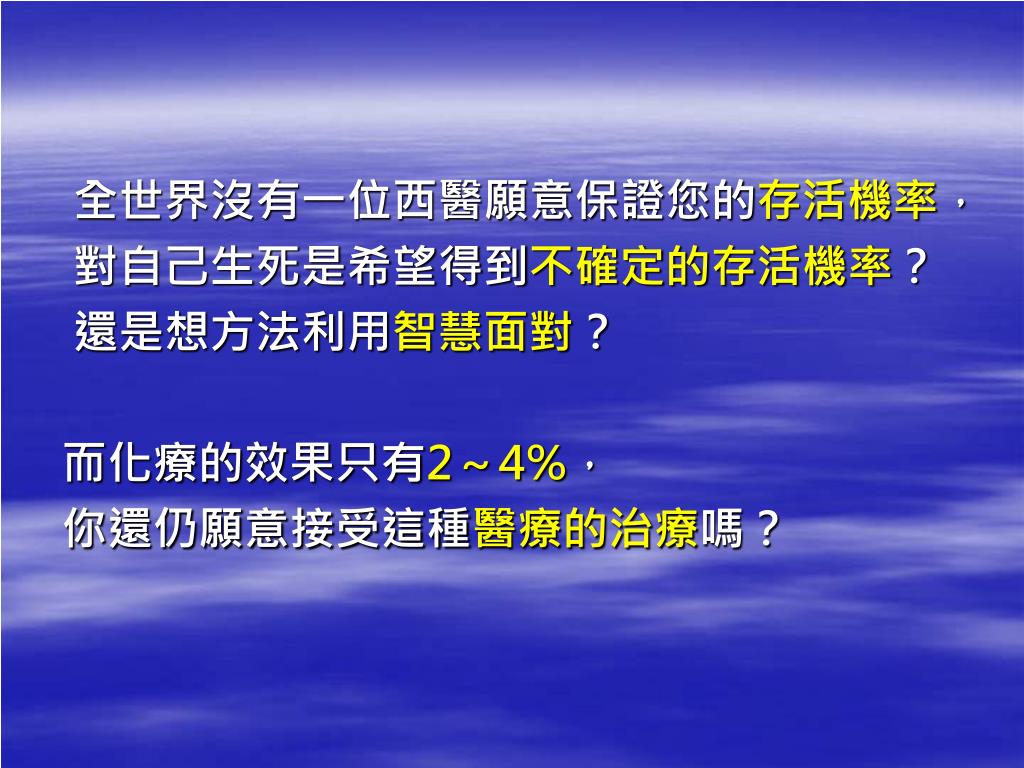 全世界沒有一位西醫願意保證您的存活機率，
對自己生死是希望得到不確定的存活機率？
還是想方法利用智慧面對？

而化療的效果只有2～4%，
你還仍願意接受這種醫療的治療嗎？